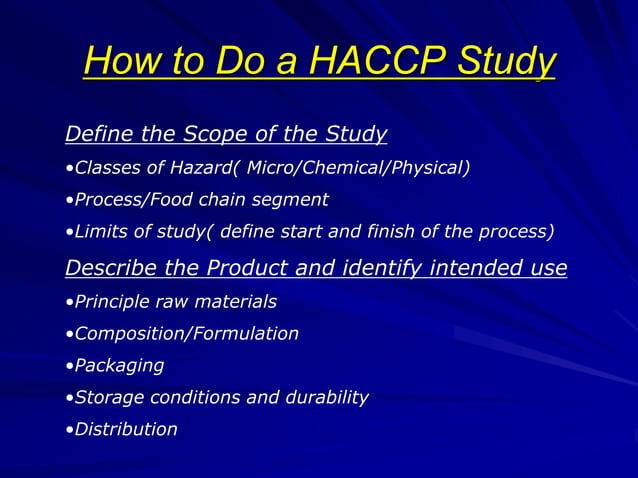 How to Do a HACCP Study

Define the Scope of the Study

•Classes of Hazard( Micro/Chemical/Physical)

•Process/Food chain segment

•Limits of study( define start and finish of the process)

Describe the Product and identify intended use

•Principle raw materials

•Composition/Formulation

•Packaging

•Storage conditions and durability

•Distribution